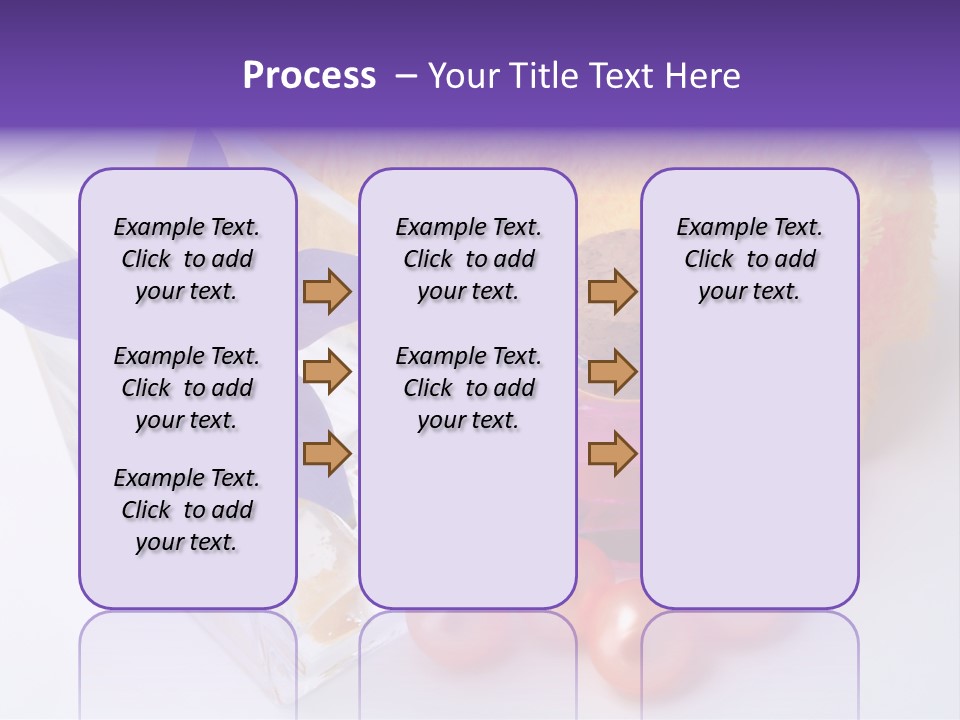 Process – Your Title Text Here

Example Text. Click to add your text.

Example Text. Click to add your text.

Example Text. Click to add your text.

Example Text. Click to add your text.

Example Text. Click to add your text.

Example Text. Click to add your text.